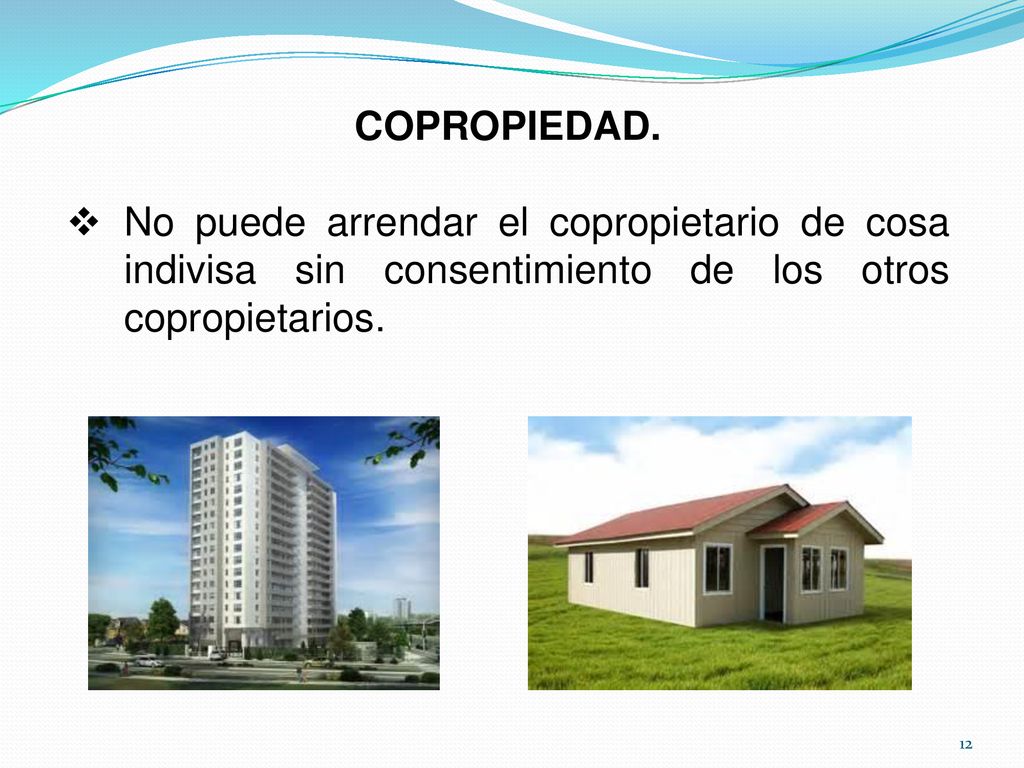 COPROPIEDAD.

❖ No puede arrendar el copropietario de cosa indivisa sin consentimiento de los otros copropietarios.

12